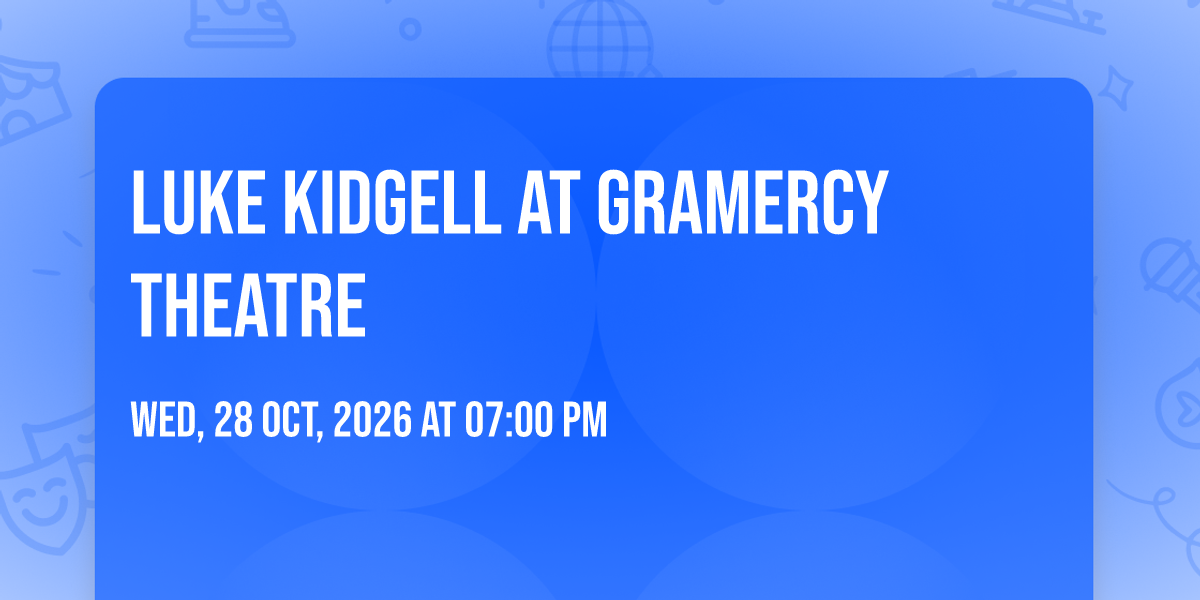 LUKE KIDGELL AT GRAMERCY THEATRE

WED, 28 OCT, 2026 AT 07:00 PM